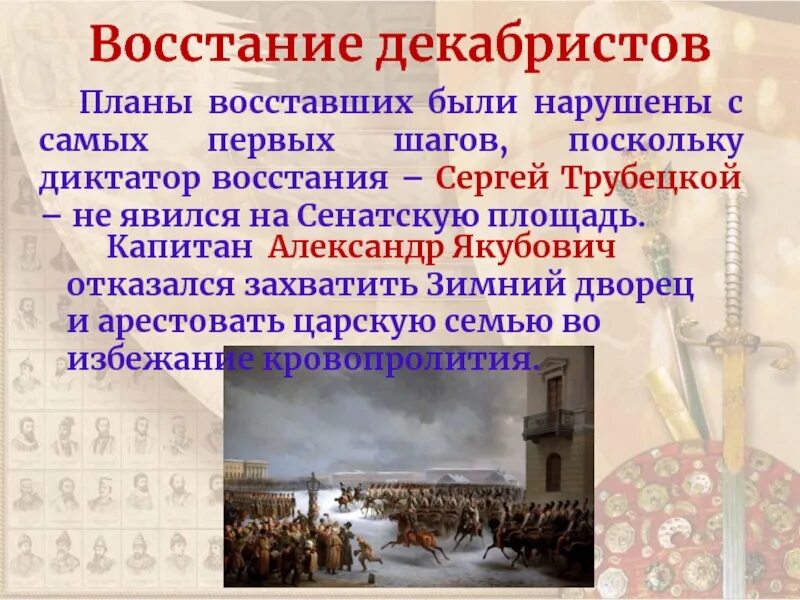 Восстание декабристов

Планы восставших были нарушены с самых первых шагов, поскольку диктатор восстания – Сергей Трубецкой – не явился на Сенатскую площадь.

Капитан Александр Якубович отказался захватить Зимний дворец и арестовать царскую семью во избежание кровопролития.